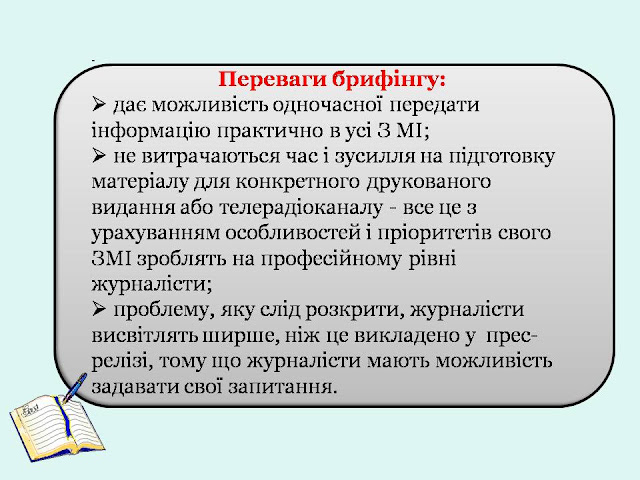 Переваги брифінгу:

➢ дає можливість одночасної передати інформацію практично в усі З МІ;

➢ не витрачаються час і зусилля на підготовку матеріалу для конкретного друкованого видання або телерадіоканалу - все це з урахуванням особливостей і пріоритетів свого ЗМІ зроблять на професійному рівні журналісти;

➢ проблему, яку слід розкрити, журналісти висвітлять ширше, ніж це викладено у прес-релізі, тому що журналісти мають можливість задавати свої запитання.